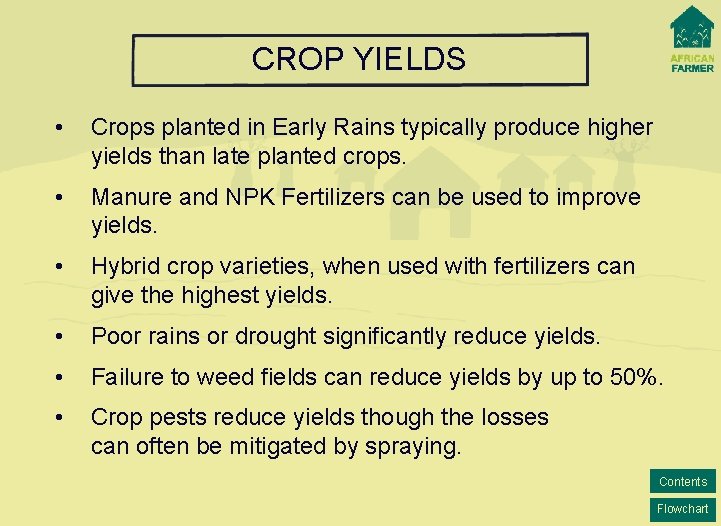 AFRICAN FARMER

CROP YIELDS

• Crops planted in Early Rains typically produce higher yields than late planted crops.

• Manure and NPK Fertilizers can be used to improve yields.

• Hybrid crop varieties, when used with fertilizers can give the highest yields.

• Poor rains or drought significantly reduce yields.

• Failure to weed fields can reduce yields by up to 50%.

• Crop pests reduce yields though the losses can often be mitigated by spraying.

Contents

Flowchart